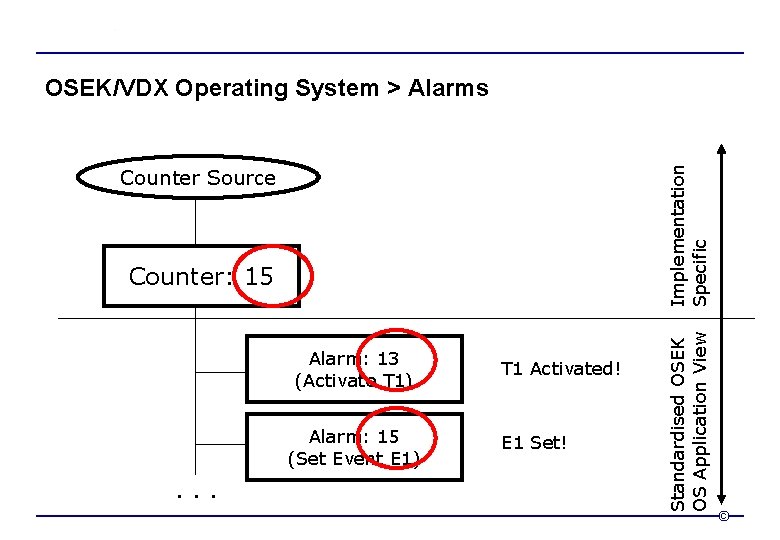 OSEK/VDX Operating System > Alarms

Counter Source

Counter: 15

Alarm: 13
(Activate T1)

T1 Activated!

Alarm: 15
(Set Event E1)

E1 Set!

. . .

Implementation Specific

Standardised OSEK OS Application View

©